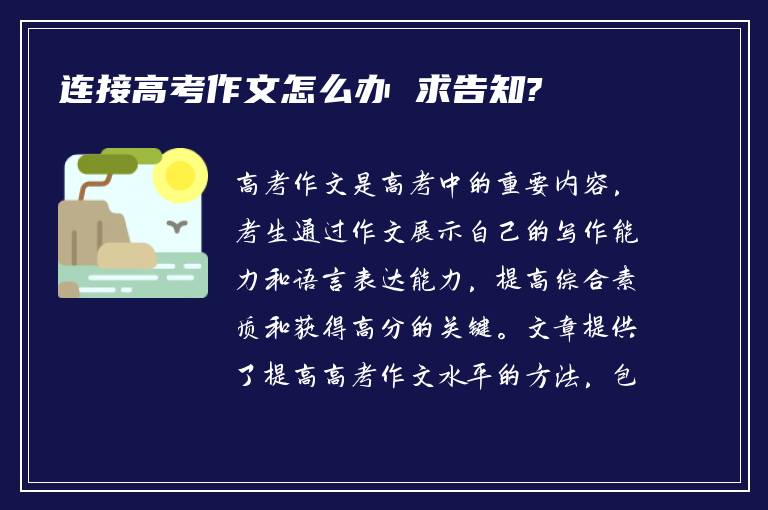 连接高考作文怎么办 求告知?

高考作文是高考中的重要内容，考生通过作文展示自己的写作能力和语言表达能力，提高综合素质和获得高分的关键。文章提供了提高高考作文水平的方法，包